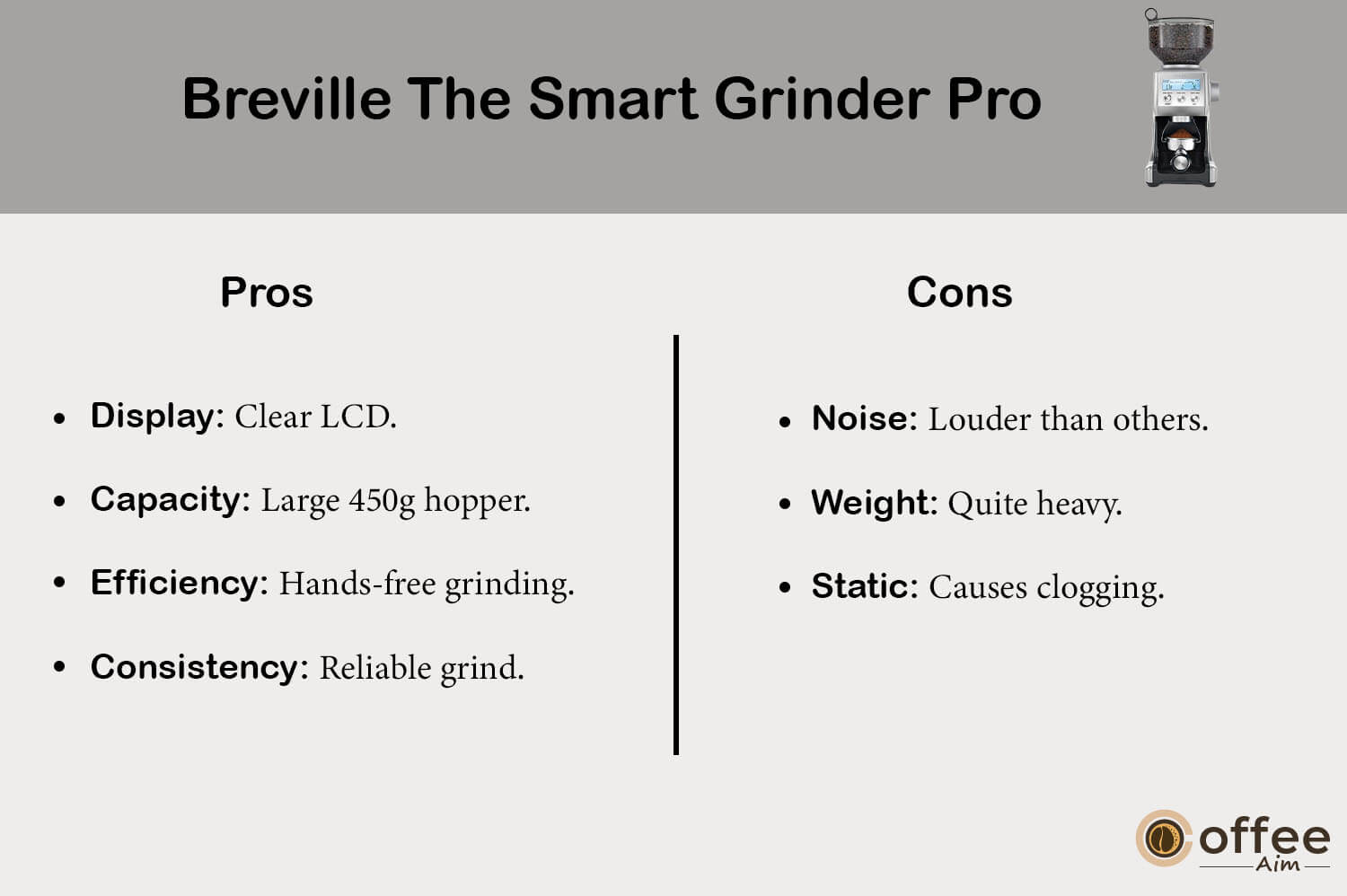 Breville The Smart Grinder Pro

Pros

- Display: Clear LCD.
- Capacity: Large 450g hopper.
- Efficiency: Hands-free grinding.
- Consistency: Reliable grind.

Cons

- Noise: Louder than others.
- Weight: Quite heavy.
- Static: Causes clogging.

offee Aim